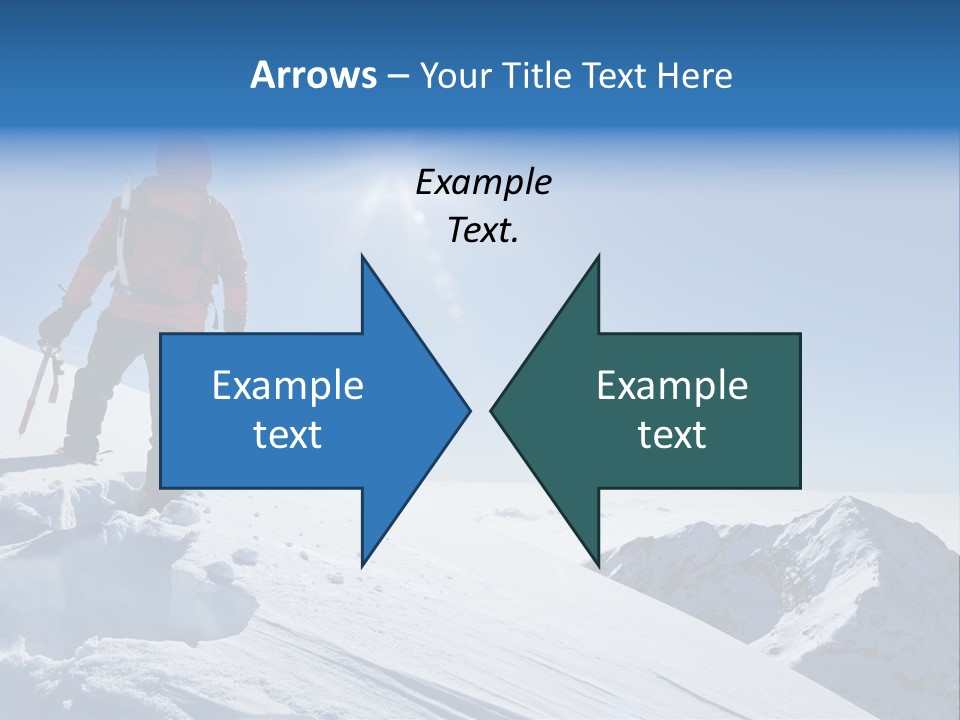 Arrows – Your Title Text Here

Example Text.

Example text

Example text